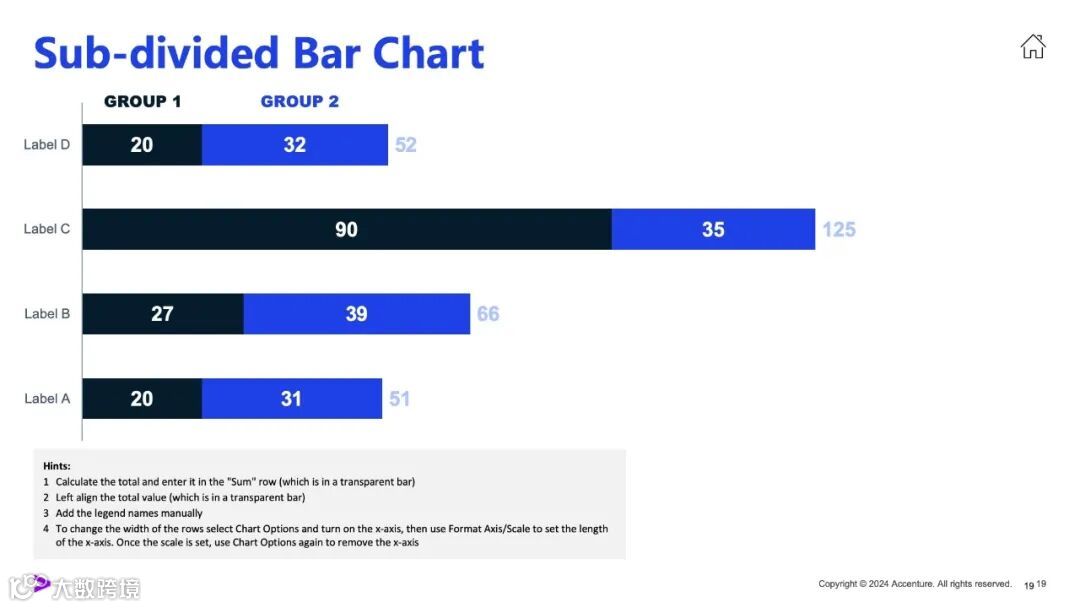 Sub-divided Bar Chart

GROUP 1 GROUP 2

Label D 20 32 52

Label C 90 35 125

Label B 27 39 66

Label A 20 31 51

Hints:
1 Calculate the total and enter it in the "Sum" row (which is in a transparent bar)
2 Left align the total value (which is in a transparent bar)
3 Add the legend names manually
4 To change the width of the rows select Chart Options and turn on the x-axis, then use Format Axis/Scale to set the length of the x-axis. Once the scale is set, use Chart Options again to remove the x-axis

大数跨境

Copyright © 2024 Accenture. All rights reserved. 19 19